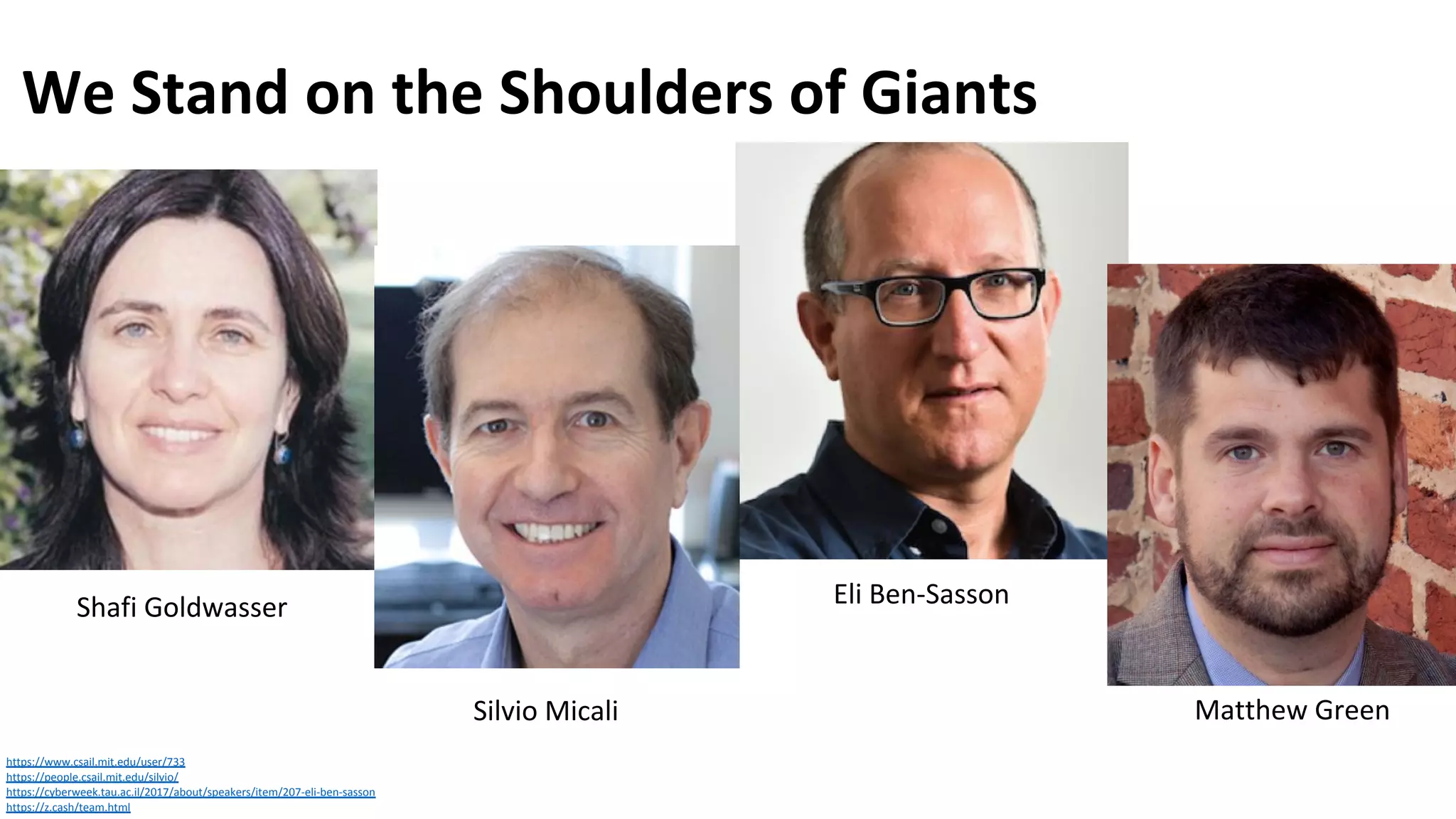 We Stand on the Shoulders of Giants

Shafi Goldwasser

Silvio Micali

Eli Ben-Sasson

Matthew Green

https://www.csail.mit.edu/user/733
https://people.csail.mit.edu/silvio/
https://cyberweek.tau.ac.il/2017/about/speakers/item/207-eli-ben-sasson
https://z.cash/team.html